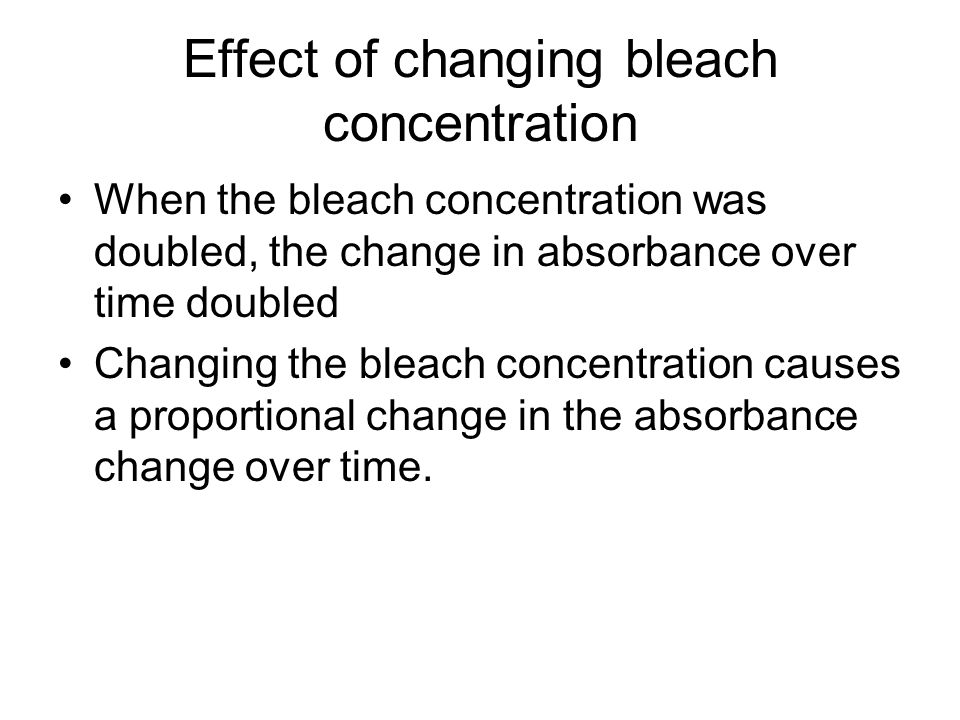 Effect of changing bleach concentration

• When the bleach concentration was doubled, the change in absorbance over time doubled
• Changing the bleach concentration causes a proportional change in the absorbance change over time.